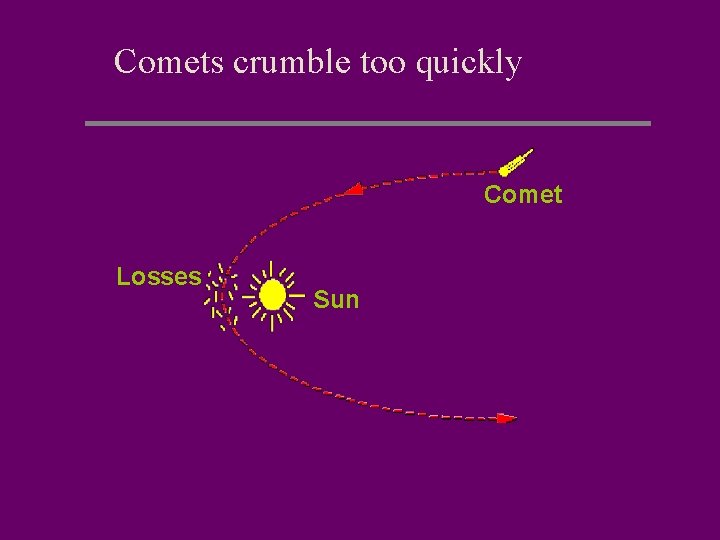 Comets crumble too quickly

Comet

Losses

Sun